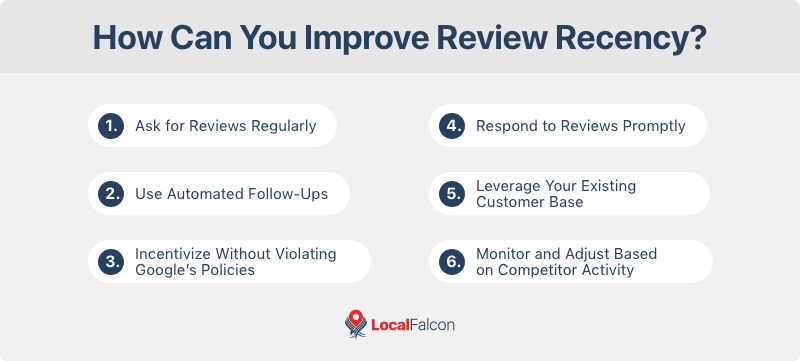 How Can You Improve Review Recency?

1. Ask for Reviews Regularly

2. Use Automated Follow-Ups

3. Incentivize Without Violating Google's Policies

4. Respond to Reviews Promptly

5. Leverage Your Existing Customer Base

6. Monitor and Adjust Based on Competitor Activity

LocalFalcon